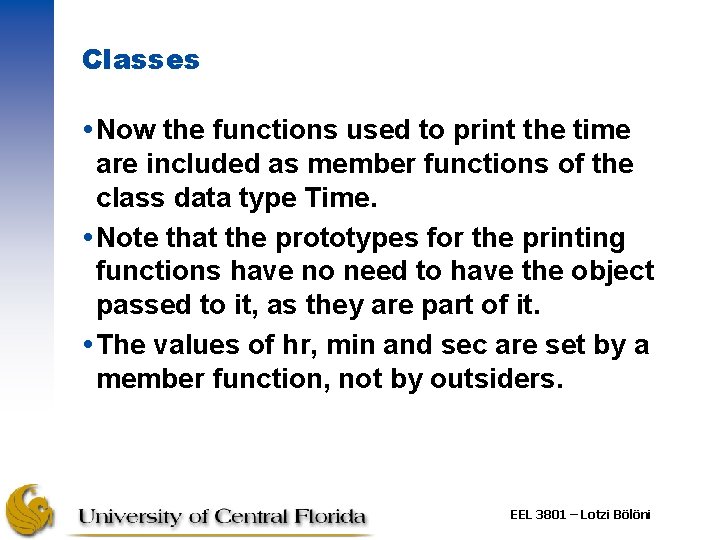 Classes

• Now the functions used to print the time are included as member functions of the class data type Time.

• Note that the prototypes for the printing functions have no need to have the object passed to it, as they are part of it.

• The values of hr, min and sec are set by a member function, not by outsiders.

University of Central Florida

EEL 3801 – Lotzi Bölöni